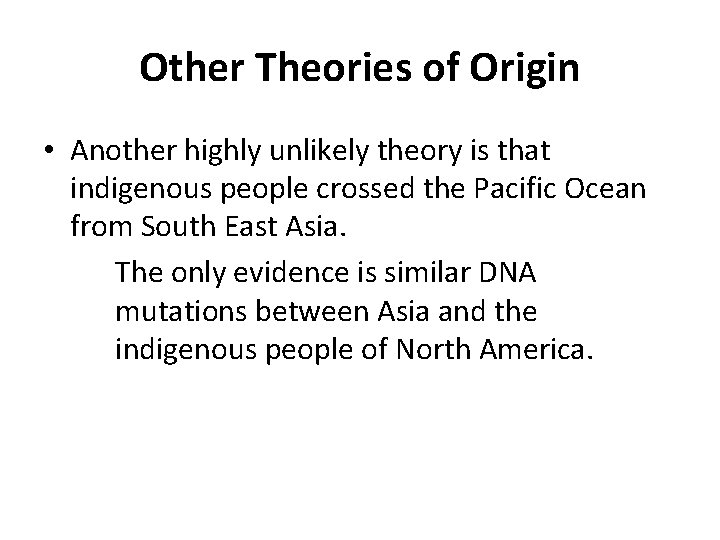 Other Theories of Origin

• Another highly unlikely theory is that indigenous people crossed the Pacific Ocean from South East Asia.

The only evidence is similar DNA mutations between Asia and the indigenous people of North America.